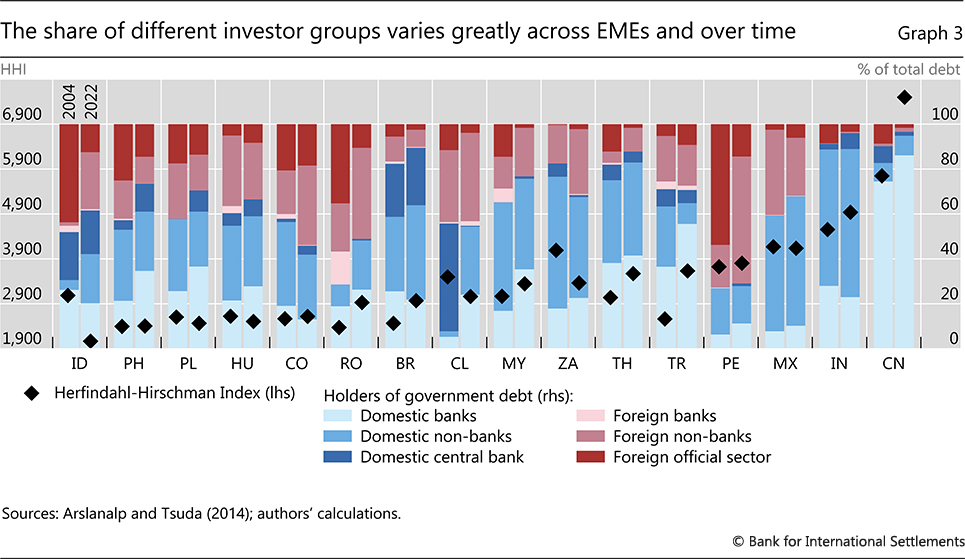 The share of different investor groups varies greatly across EMEs and over time

Graph 3

HHI

% of total debt

2004

2022

6,900
5,900
4,900
3,900
2,900
1,900

100
80
60
40
20
0

ID PH PL HU CO RO BR CL MY ZA TH TR PE MX IN CN

Herfindahl-Hirschman Index (lhs)

Holders of government debt (rhs):

Domestic banks
Domestic non-banks
Domestic central bank
Foreign banks
Foreign non-banks
Foreign official sector

Sources: Arslanalp and Tsuda (2014); authors' calculations.

© Bank for International Settlements